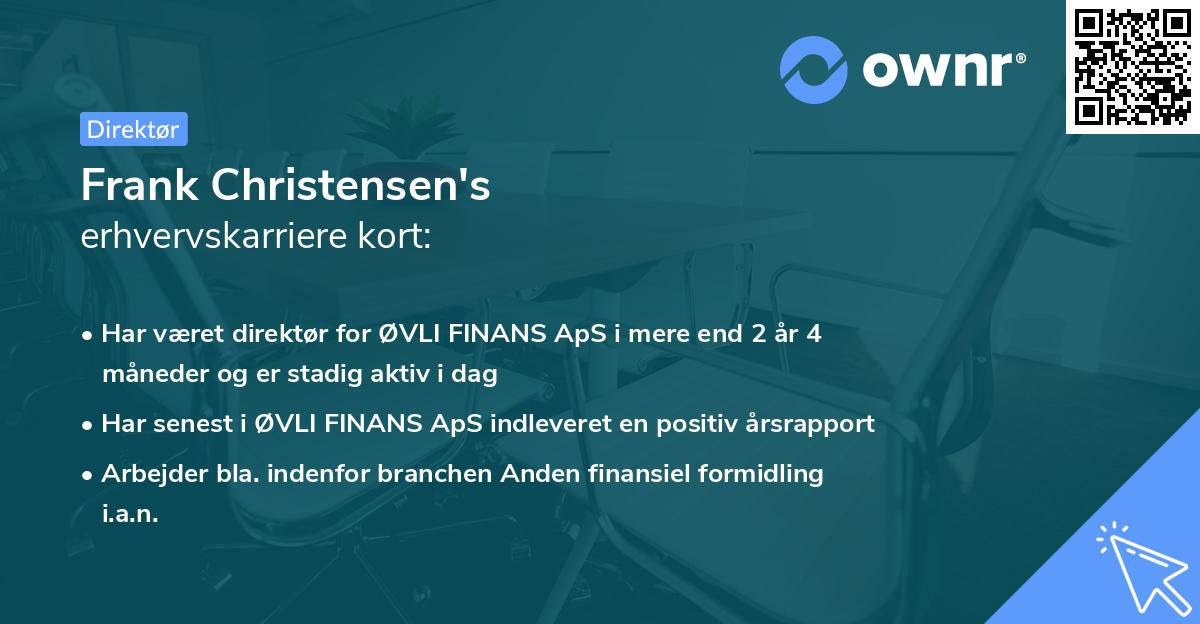 ownr®

Direktør

Frank Christensen's
erhvervskarriere kort:

• Har været direktør for ØVLI FINANS ApS i mere end 2 år 4 måneder og er stadig aktiv i dag
• Har senest i ØVLI FINANS ApS indleveret en positiv årsrapport
• Arbejder bla. indenfor branchen Anden finansiel formidling i.a.n.